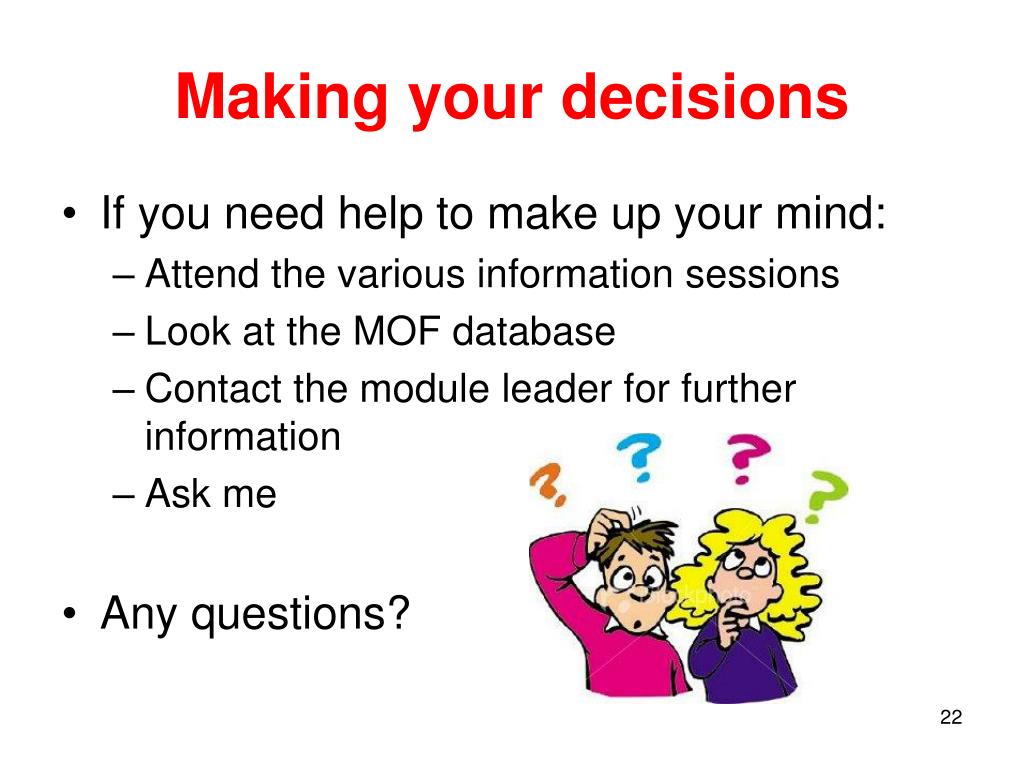 Making your decisions

• If you need help to make up your mind:
– Attend the various information sessions
– Look at the MOF database
– Contact the module leader for further information
– Ask me

• Any questions?

22